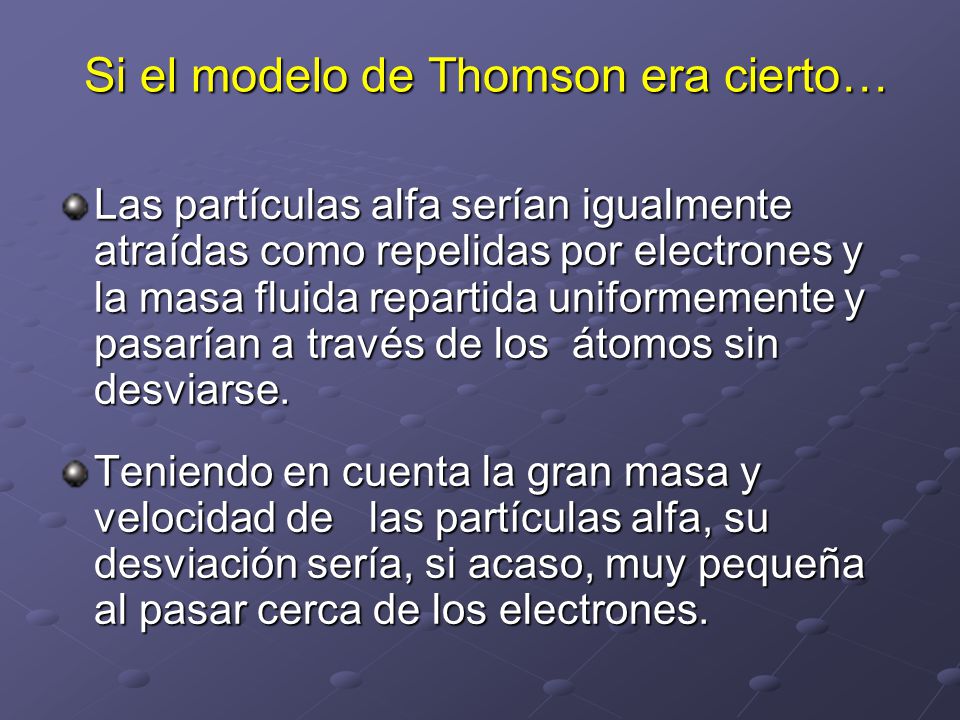 Si el modelo de Thomson era cierto…

Las partículas alfa serían igualmente atraídas como repelidas por electrones y la masa fluida repartida uniformemente y pasarían a través de los átomos sin desviarse.

Teniendo en cuenta la gran masa y velocidad de las partículas alfa, su desviación sería, si acaso, muy pequeña al pasar cerca de los electrones.